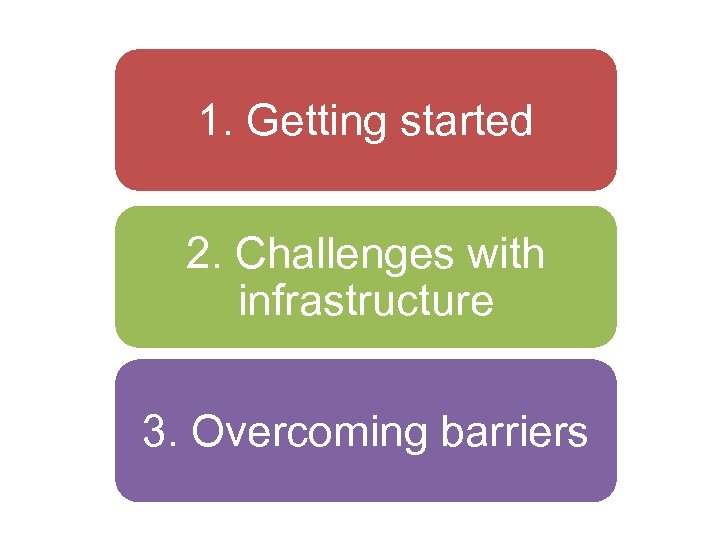 1. Getting started

2. Challenges with infrastructure

3. Overcoming barriers